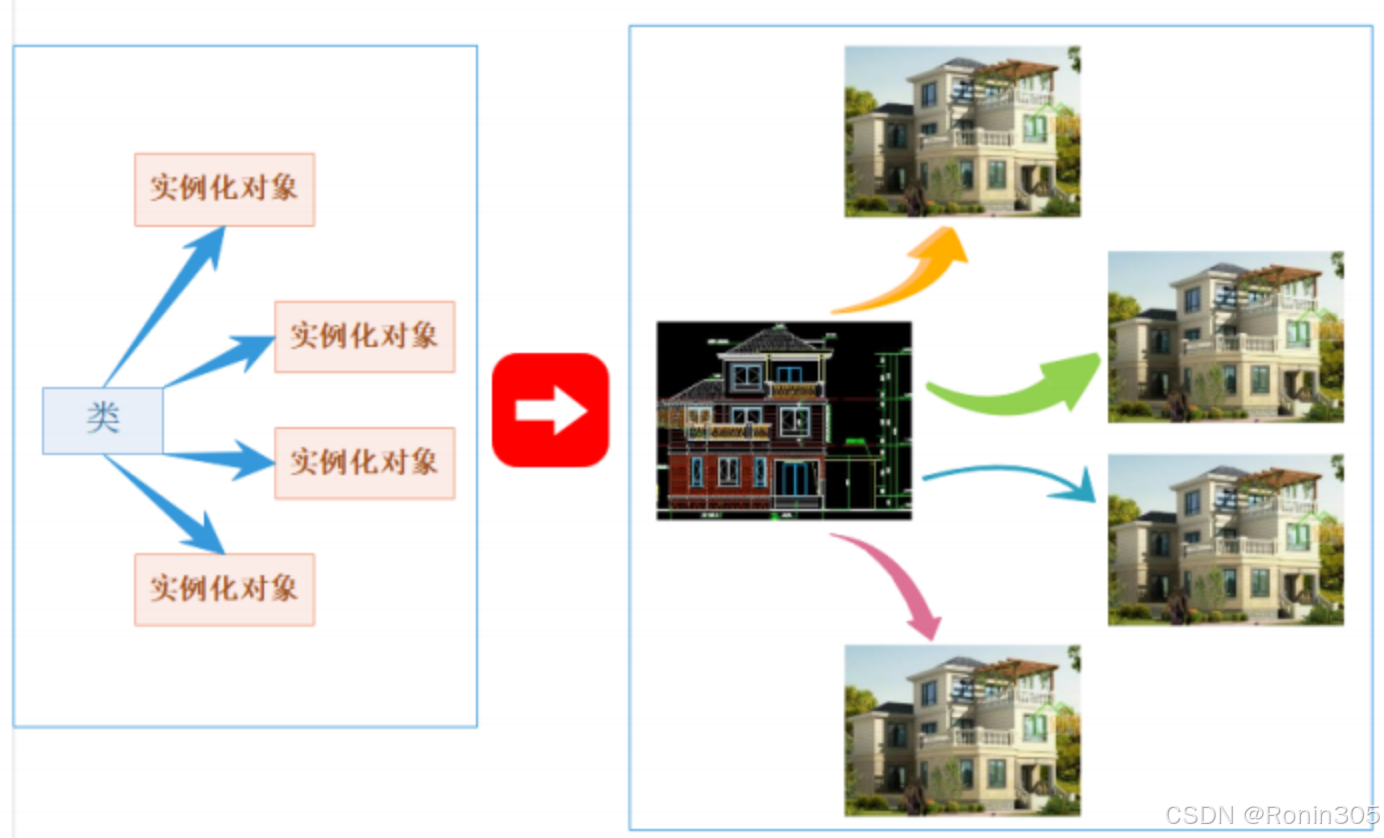 实例化对象

实例化对象

类

实例化对象

实例化对象

CSDN @Ronin305